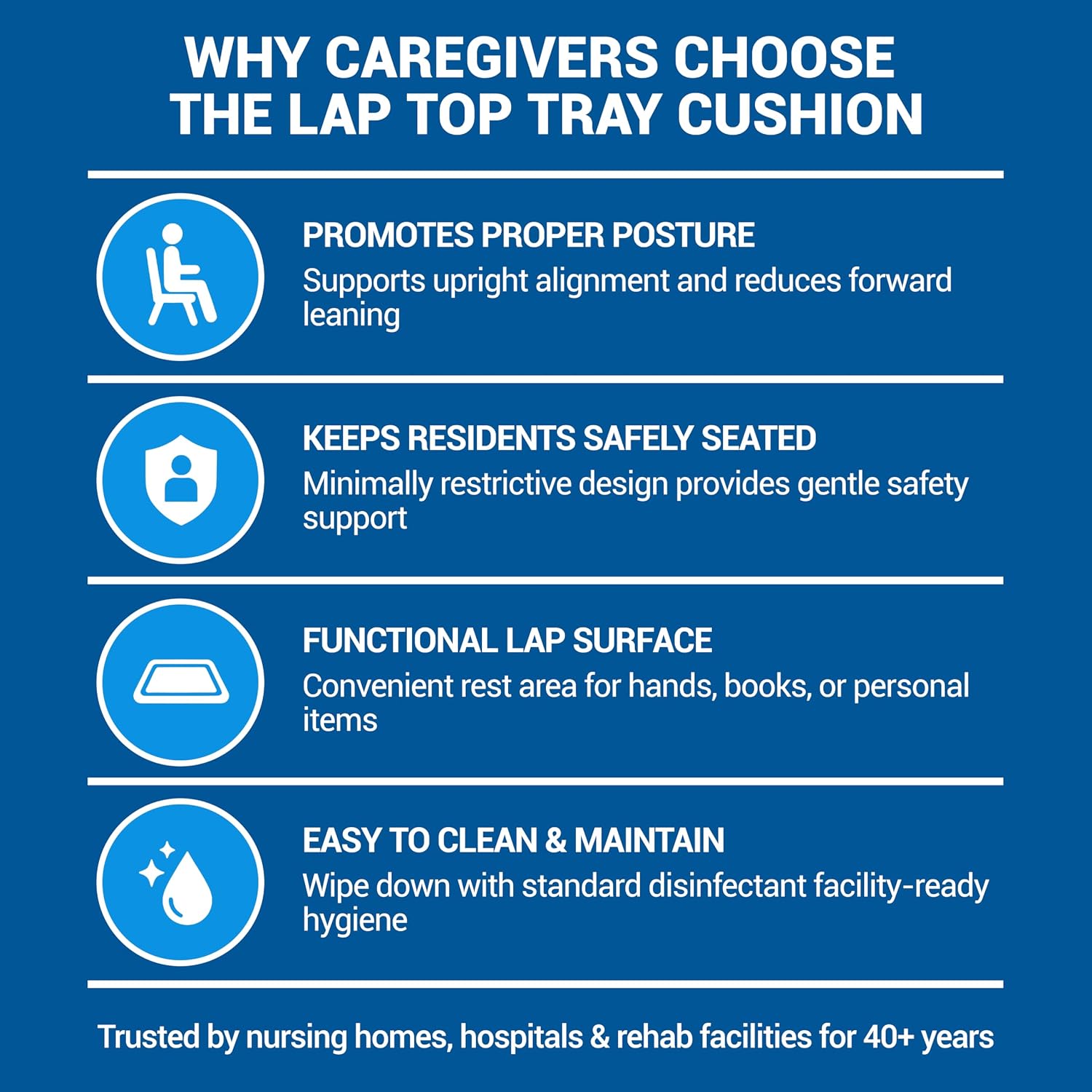 WHY CAREGIVERS CHOOSE THE LAP TOP TRAY CUSHION

PROMOTES PROPER POSTURE
Supports upright alignment and reduces forward leaning

KEEPS RESIDENTS SAFELY SEATED
Minimally restrictive design provides gentle safety support

FUNCTIONAL LAP SURFACE
Convenient rest area for hands, books, or personal items

EASY TO CLEAN & MAINTAIN
Wipe down with standard disinfectant facility-ready hygiene

Trusted by nursing homes, hospitals & rehab facilities for 40+ years